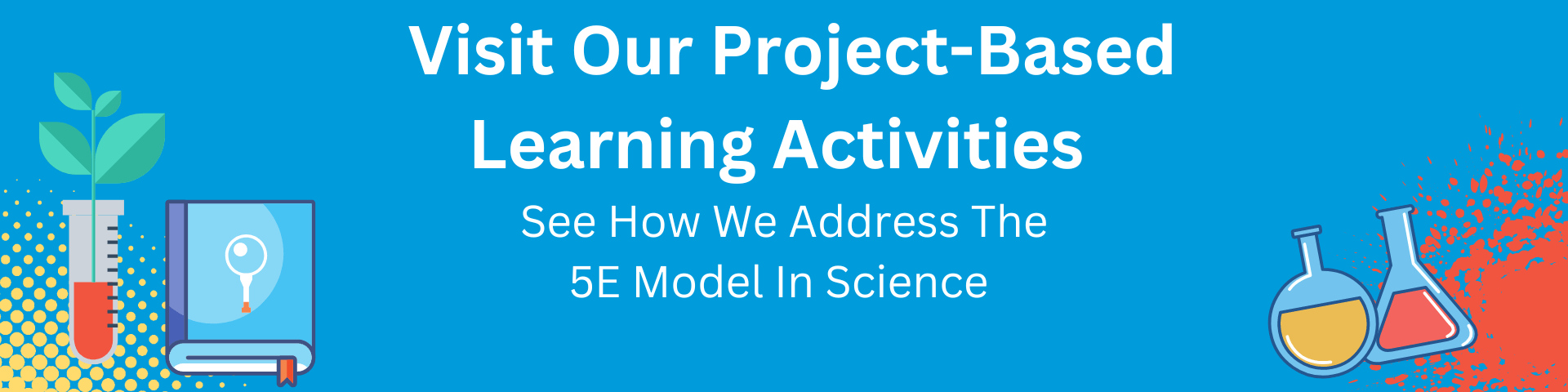 Visit Our Project-Based Learning Activities

See How We Address The 5E Model In Science